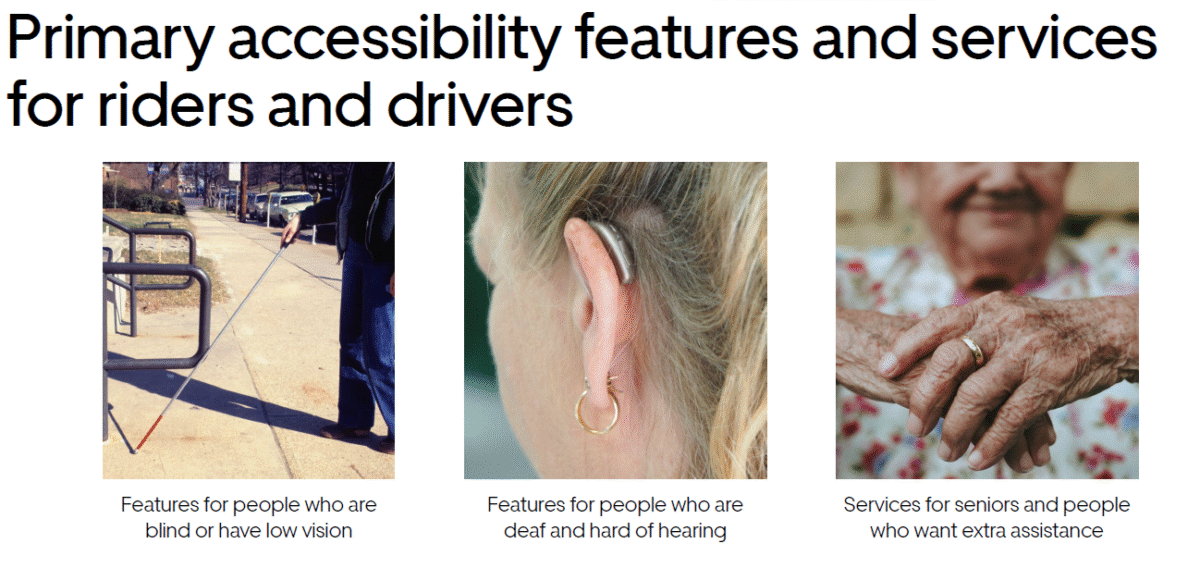 Primary accessibility features and services for riders and drivers

Features for people who are blind or have low vision

Features for people who are deaf and hard of hearing

Services for seniors and people who want extra assistance